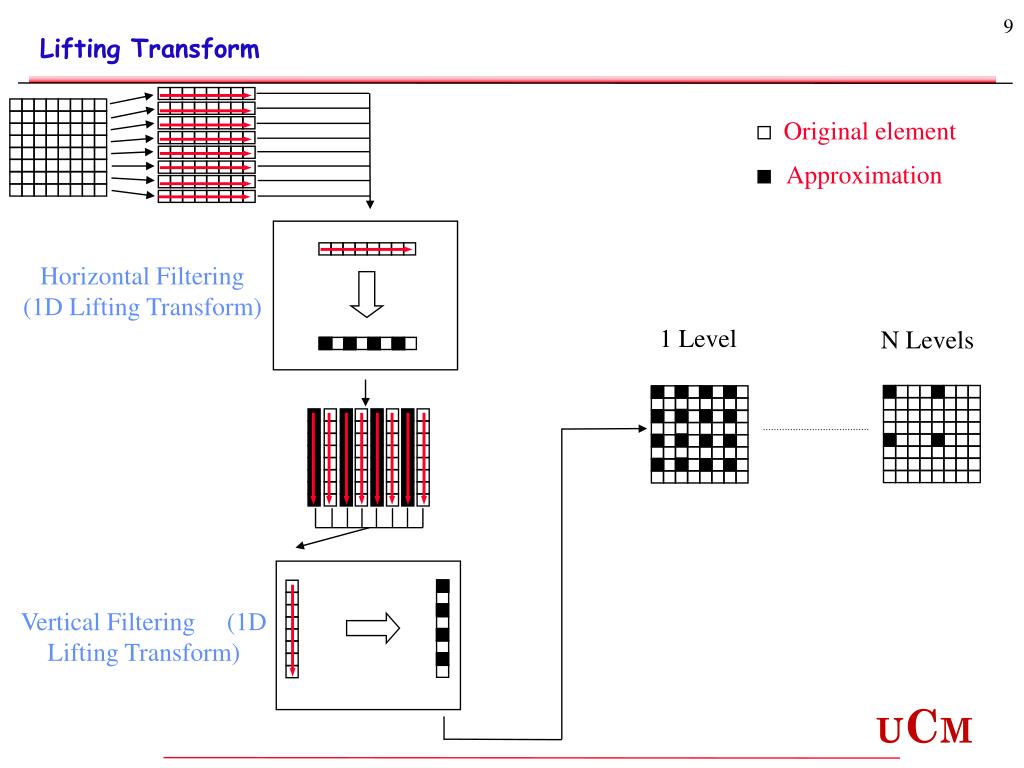 9

Lifting Transform

□ Original element

■ Approximation

Horizontal Filtering (1D Lifting Transform)

1 Level

N Levels

Vertical Filtering (1D Lifting Transform)

UCM